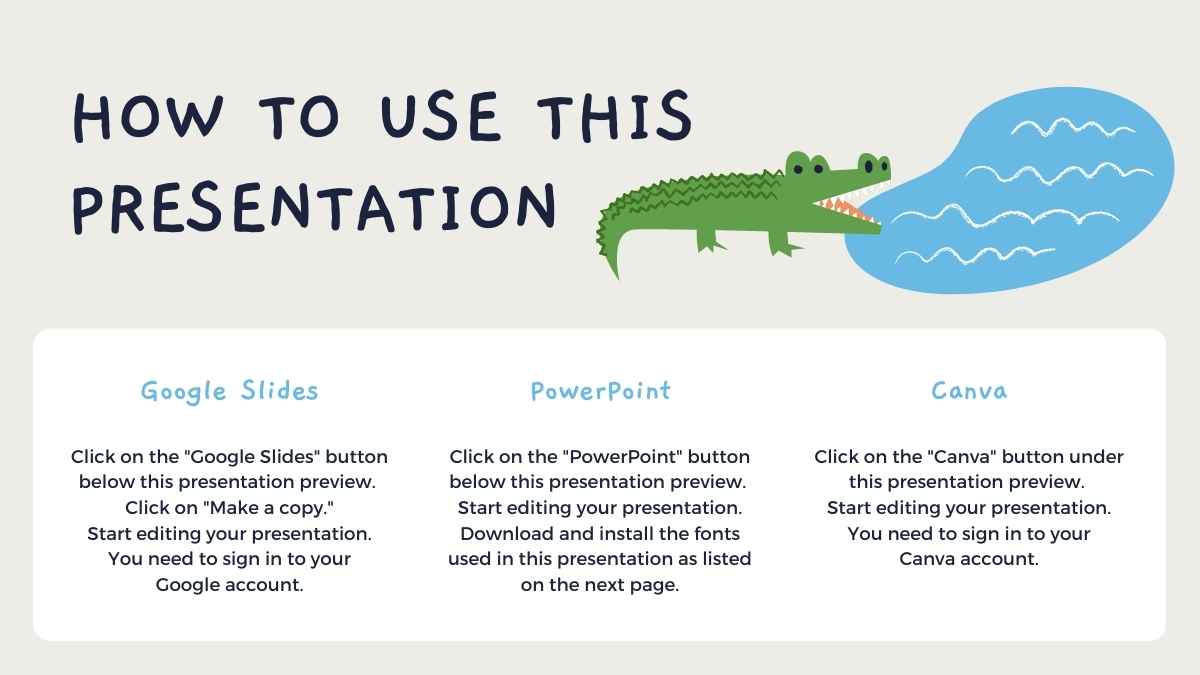 HOW TO USE THIS PRESENTATION

Google Slides

Click on the "Google Slides" button below this presentation preview.
Click on "Make a copy."
Start editing your presentation.
You need to sign in to your Google account.

PowerPoint

Click on the "PowerPoint" button below this presentation preview.
Start editing your presentation.
Download and install the fonts used in this presentation as listed on the next page.

Canva

Click on the "Canva" button under this presentation preview.
Start editing your presentation.
You need to sign in to your Canva account.